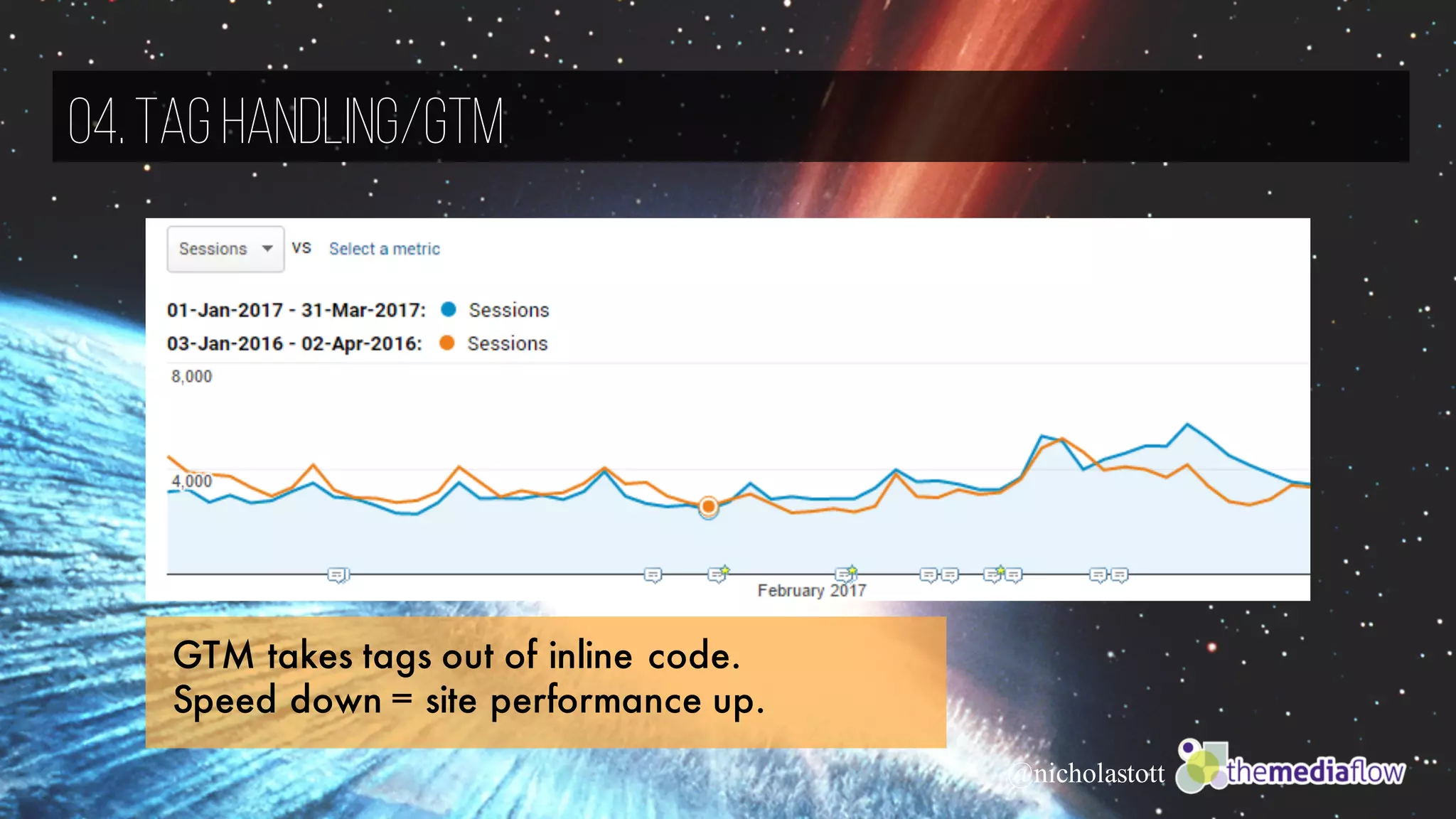 04. TAG HANDLING/GTM

Sessions VS Select a metric

01-Jan-2017 - 31-Mar-2017: Sessions
03-Jan-2016 - 02-Apr-2016: Sessions

8,000
4,000

February 2017

GTM takes tags out of inline code.
Speed down = site performance up.

@nicholastott themediaflow